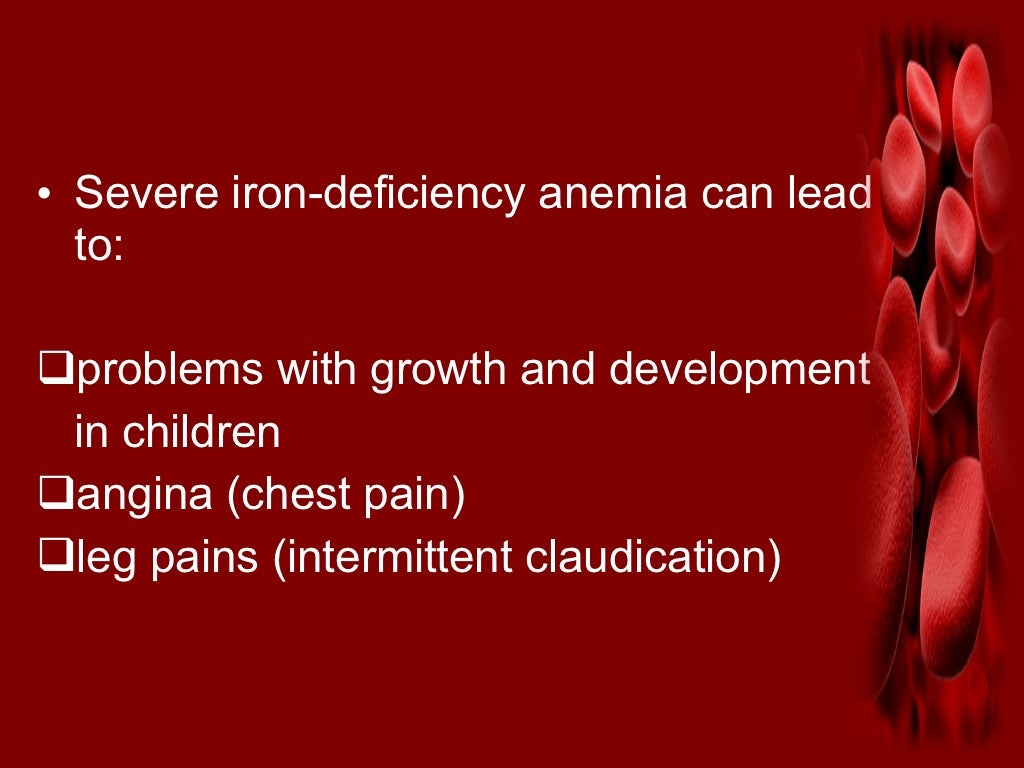 • Severe iron-deficiency anemia can lead to:

❑problems with growth and development in children
❑angina (chest pain)
❑leg pains (intermittent claudication)